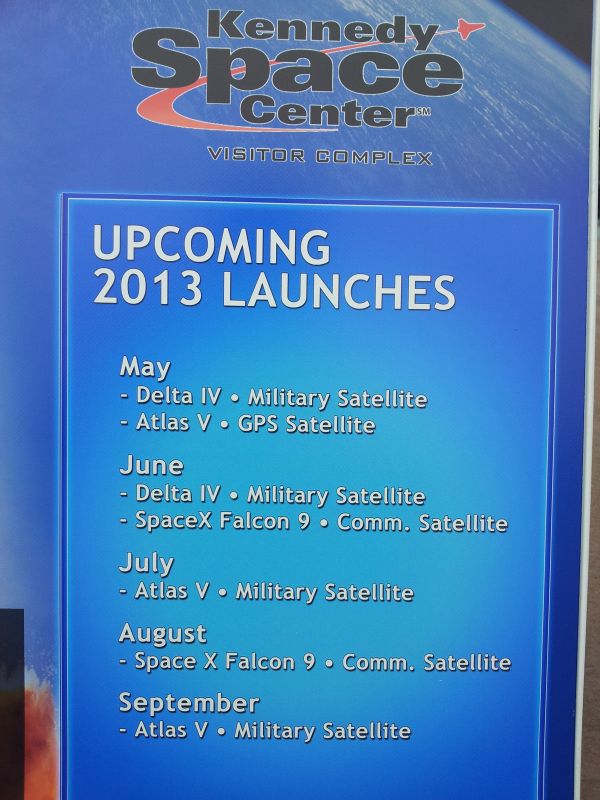 Kennedy Space Center℠
VISITOR COMPLEX

UPCOMING 2013 LAUNCHES

May
- Delta IV • Military Satellite
- Atlas V • GPS Satellite

June
- Delta IV • Military Satellite
- SpaceX Falcon 9 • Comm. Satellite

July
- Atlas V • Military Satellite

August
- Space X Falcon 9 • Comm. Satellite

September
- Atlas V • Military Satellite